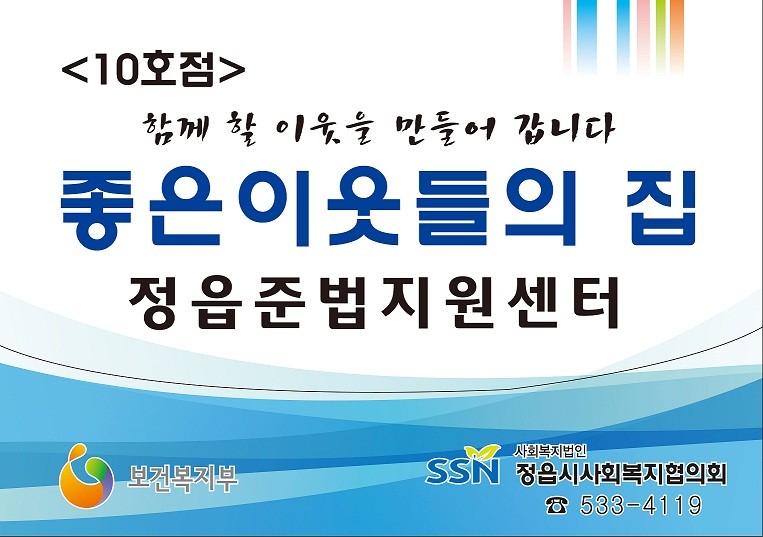 <10호점>

함께 할 이웃을 만들어 갑니다

좋은이웃들의 집

정읍준법지원센터

보건복지부

SSN 사회복지법인
정읍시사회복지협의회
☎ 533-4119